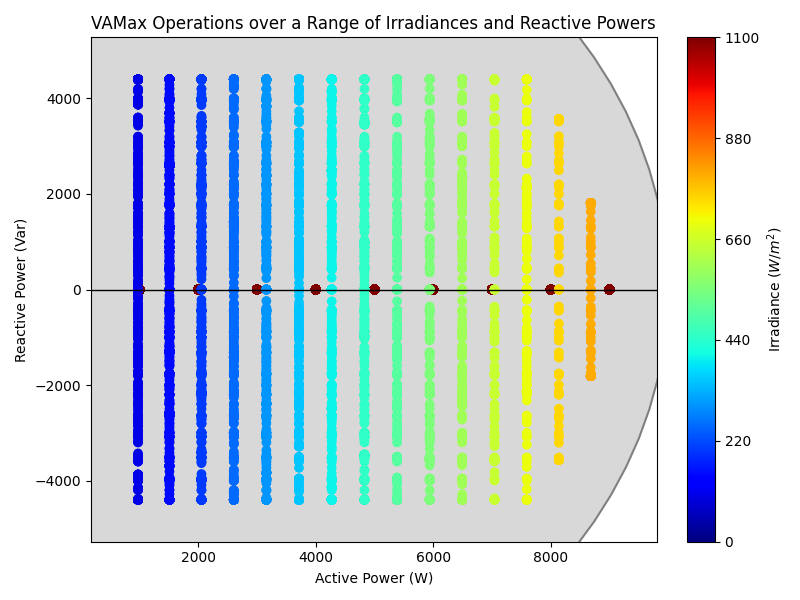 VAMax Operations over a Range of Irradiances and Reactive Powers

Reactive Power (Var)

4000
2000
0
−2000
−4000

2000
4000
6000
8000

Active Power (W)

1100
880
660
440
220
0

Irradiance ($W/m^2$)